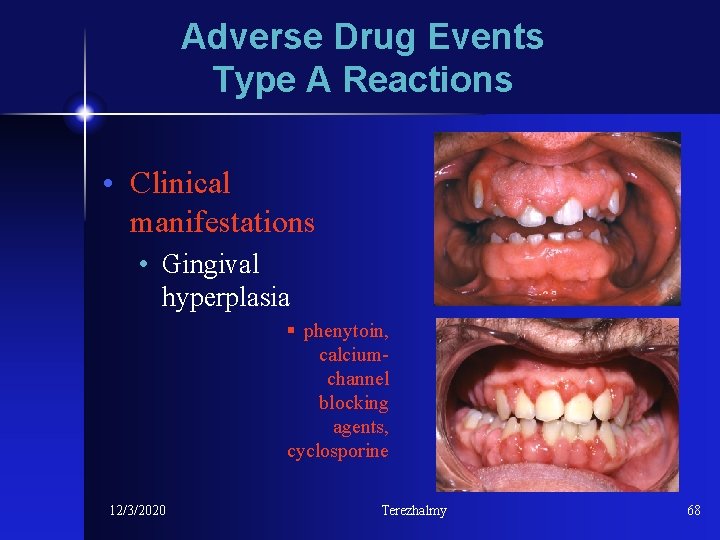 Adverse Drug Events
Type A Reactions

• Clinical manifestations
• Gingival hyperplasia
▪ phenytoin, calcium-channel blocking agents, cyclosporine

12/3/2020
Terezhalmy
68